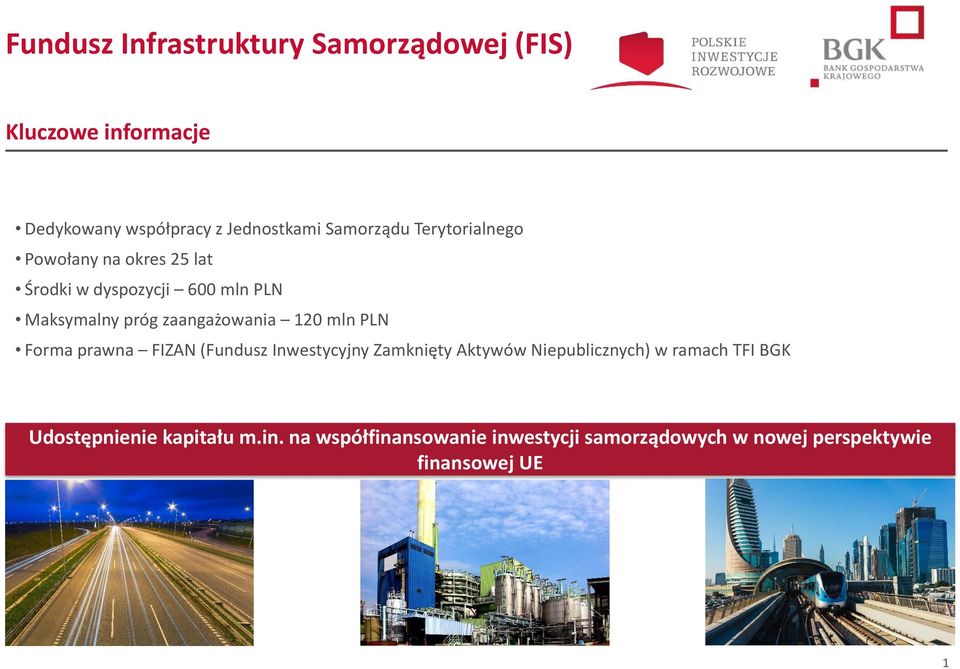 Fundusz Infrastruktury Samorządowej (FIS)

POLSKIE INWESTYCJE ROZWOJOWE

BGK BANK GOSPODARSTWA KRAJOWEGO

Kluczowe informacje

• Dedykowany współpracy z Jednostkami Samorządu Terytorialnego
• Powołany na okres 25 lat
• Środki w dyspozycji – 600 mln PLN
• Maksymalny próg zaangażowania – 120 mln PLN
• Forma prawna – FIZAN (Fundusz Inwestycyjny Zamknięty Aktywów Niepublicznych) w ramach TFI BGK

Udostępnienie kapitału m.in. na współfinansowanie inwestycji samorządowych w nowej perspektywie finansowej UE

1